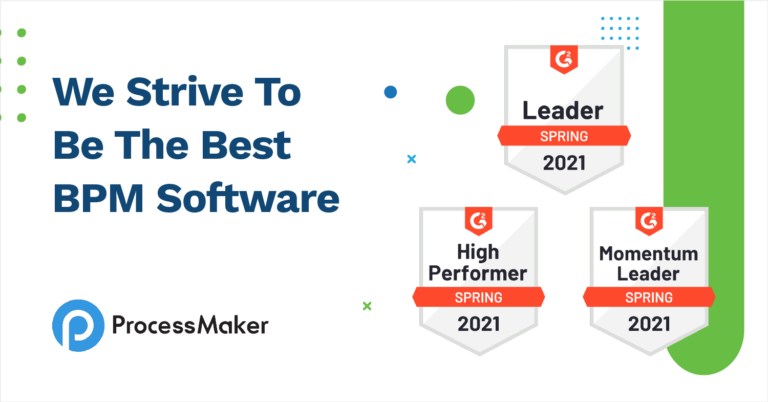 We Strive To Be The Best BPM Software

ProcessMaker

G2
Leader
SPRING
2021

G2
High Performer
SPRING
2021

G2
Momentum Leader
SPRING
2021